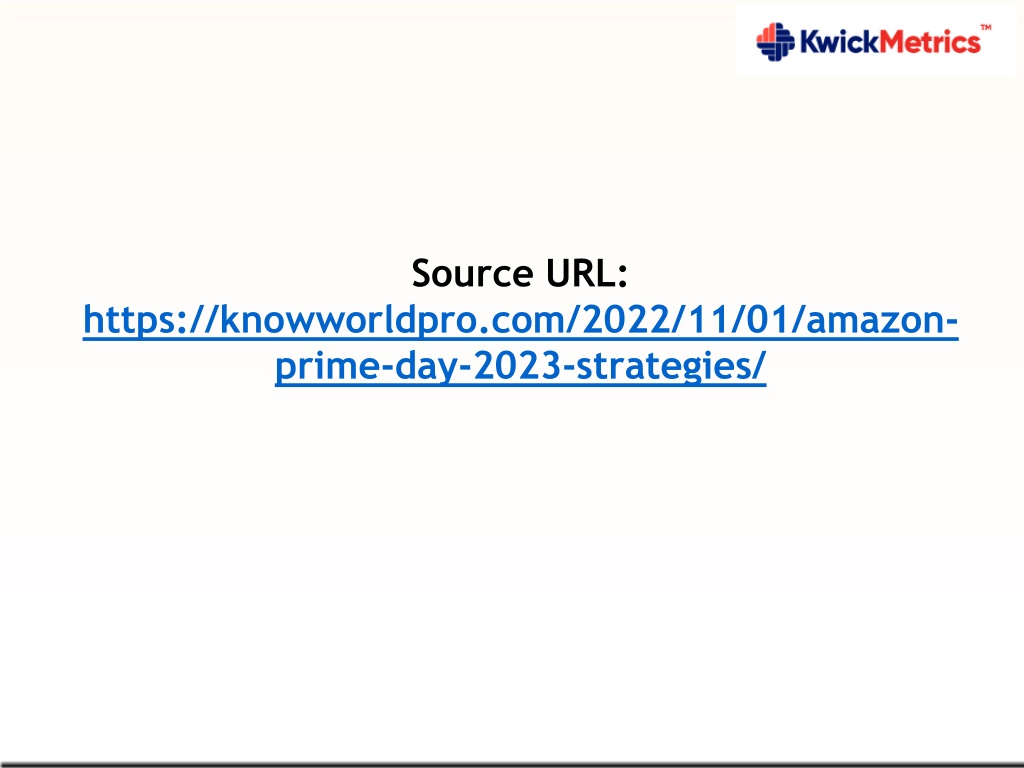 KwickMetrics™

Source URL:
https://knowworldpro.com/2022/11/01/amazon-prime-day-2023-strategies/